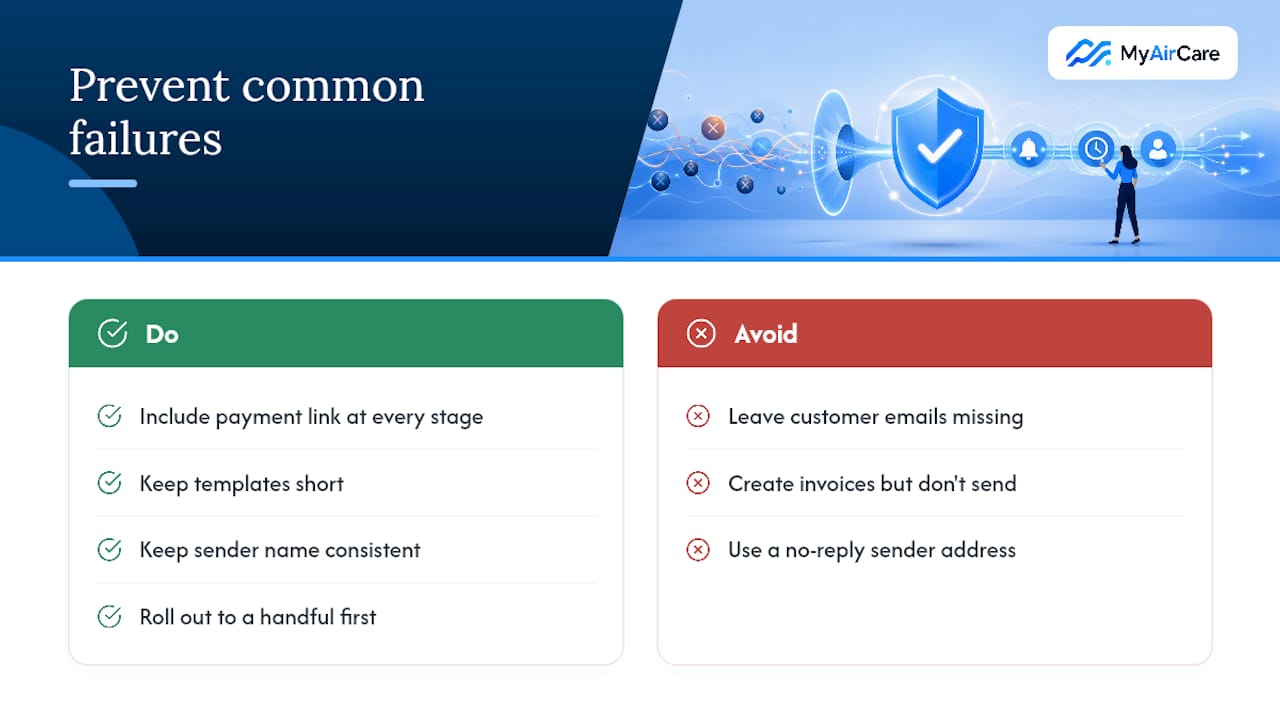 Prevent common failures

MyAirCare

Do

Include payment link at every stage

Keep templates short

Keep sender name consistent

Roll out to a handful first

Avoid

Leave customer emails missing

Create invoices but don't send

Use a no-reply sender address